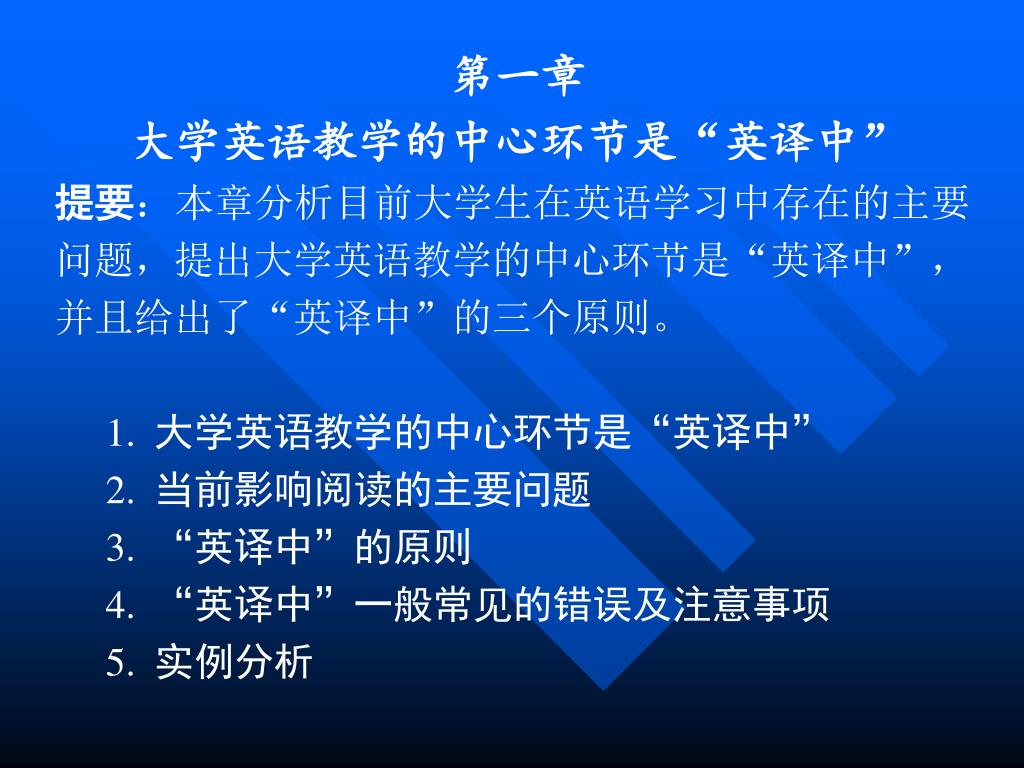 第一章
大学英语教学的中心环节是“英译中”

提要：本章分析目前大学生在英语学习中存在的主要问题，提出大学英语教学的中心环节是“英译中”，并且给出了“英译中”的三个原则。

1. 大学英语教学的中心环节是“英译中”
2. 当前影响阅读的主要问题
3. “英译中”的原则
4. “英译中”一般常见的错误及注意事项
5. 实例分析